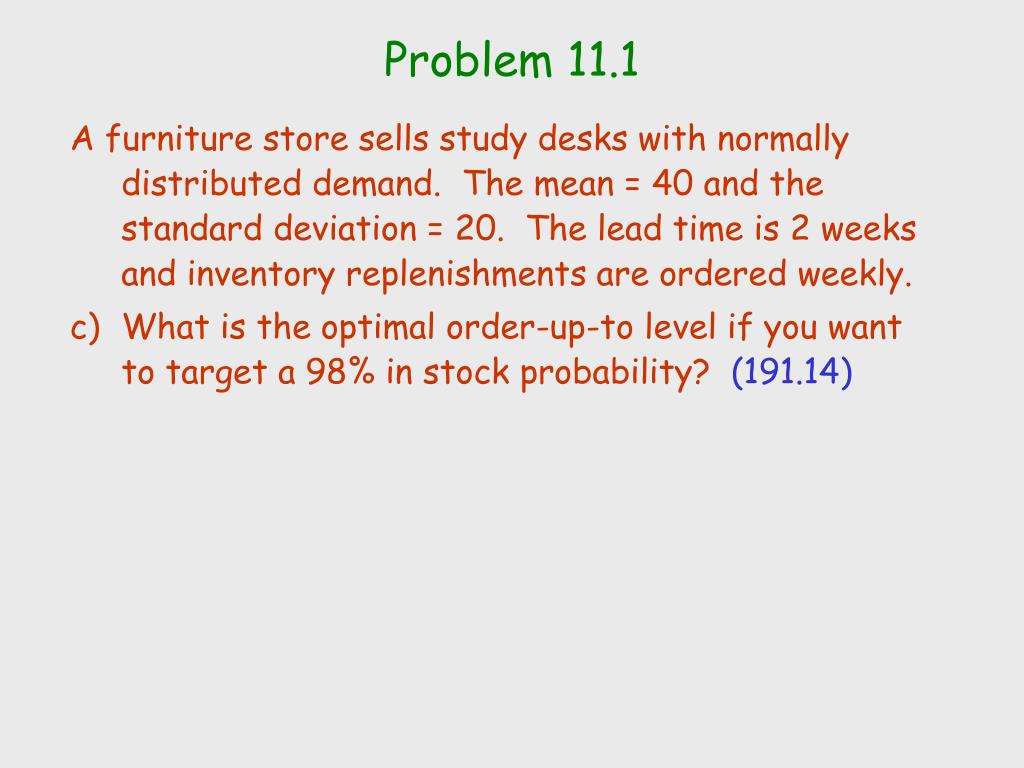 Problem 11.1

A furniture store sells study desks with normally distributed demand. The mean = 40 and the standard deviation = 20. The lead time is 2 weeks and inventory replenishments are ordered weekly.

c) What is the optimal order-up-to level if you want to target a 98% in stock probability? (191.14)